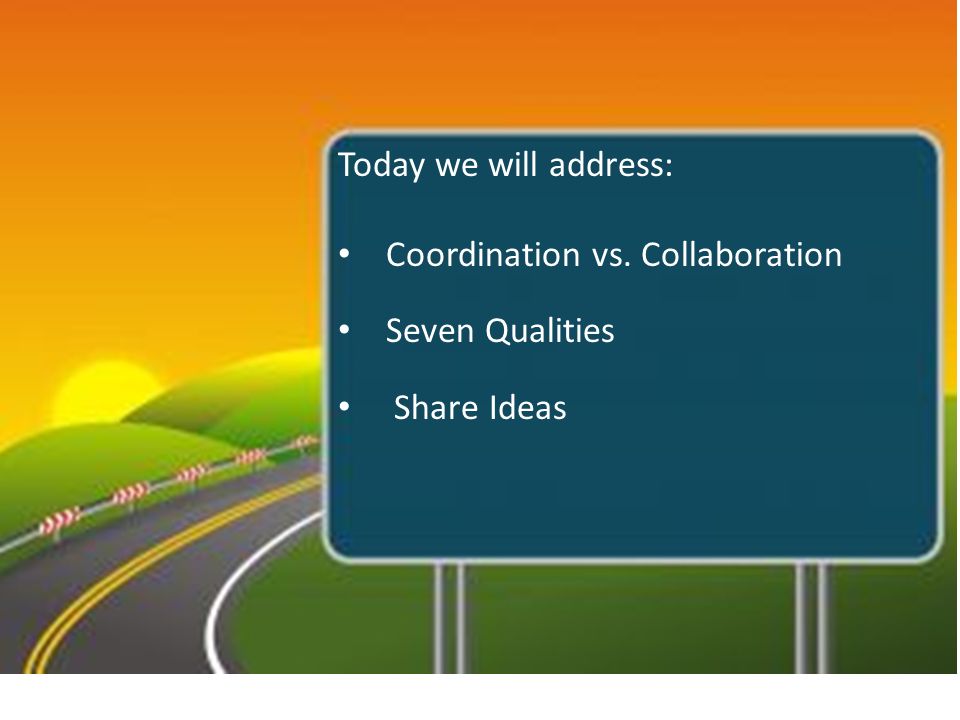 Today we will address:

• Coordination vs. Collaboration

• Seven Qualities

• Share Ideas